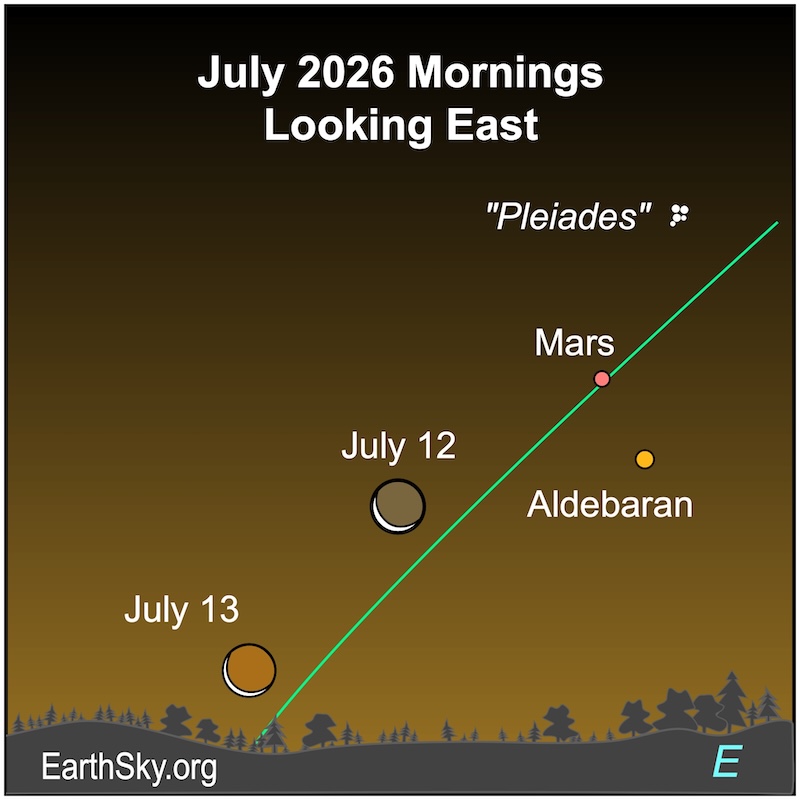 July 2026 Mornings
Looking East

"Pleiades"

Mars

July 12

Aldebaran

July 13

EarthSky.org

E